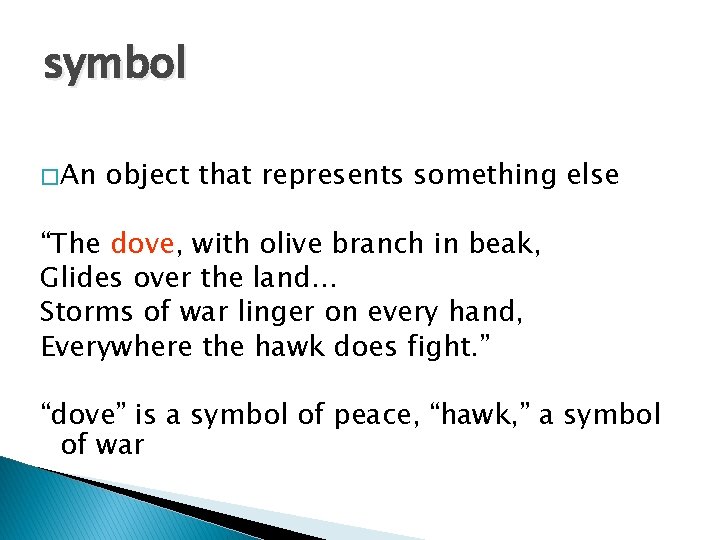 symbol

□An object that represents something else

“The dove, with olive branch in beak,
Glides over the land…
Storms of war linger on every hand,
Everywhere the hawk does fight.”

“dove” is a symbol of peace, “hawk,” a symbol of war